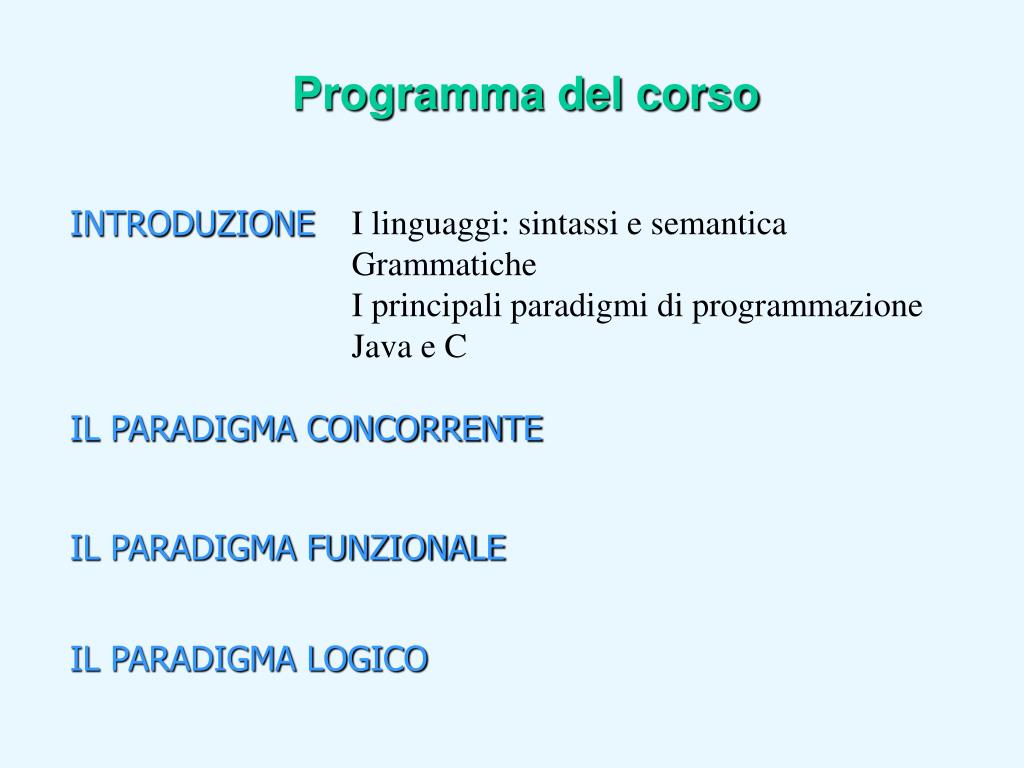 Programma del corso

INTRODUZIONE
I linguaggi: sintassi e semantica
Grammatiche
I principali paradigmi di programmazione
Java e C

IL PARADIGMA CONCORRENTE

IL PARADIGMA FUNZIONALE

IL PARADIGMA LOGICO